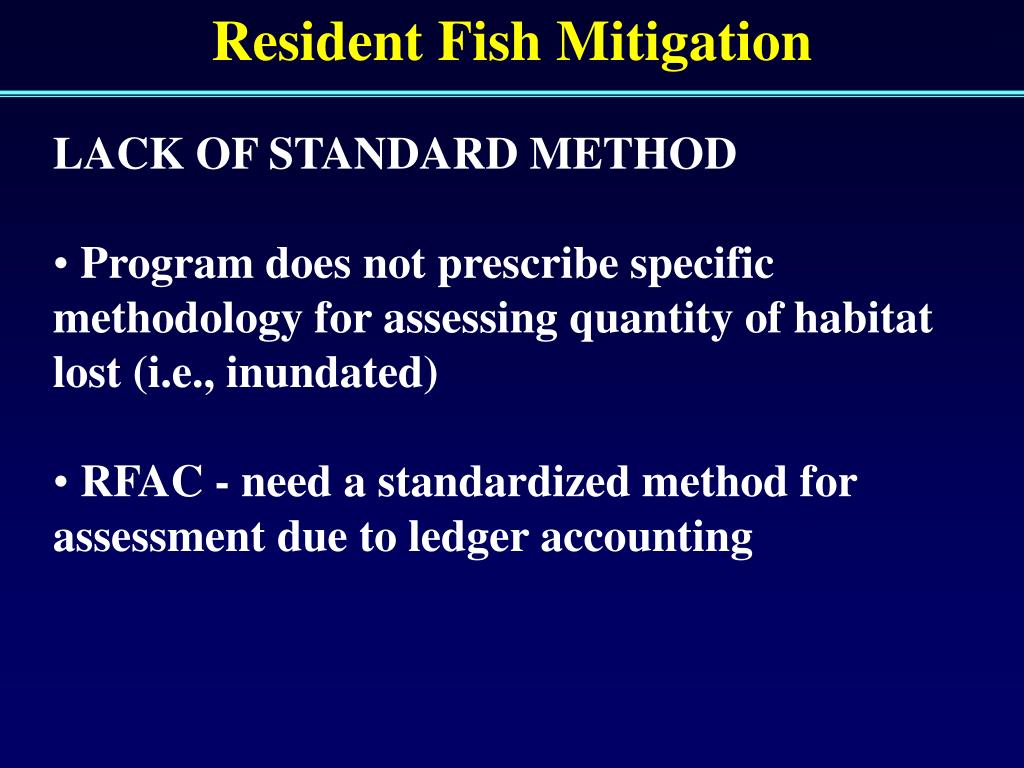 Resident Fish Mitigation

LACK OF STANDARD METHOD

• Program does not prescribe specific methodology for assessing quantity of habitat lost (i.e., inundated)

• RFAC - need a standardized method for assessment due to ledger accounting